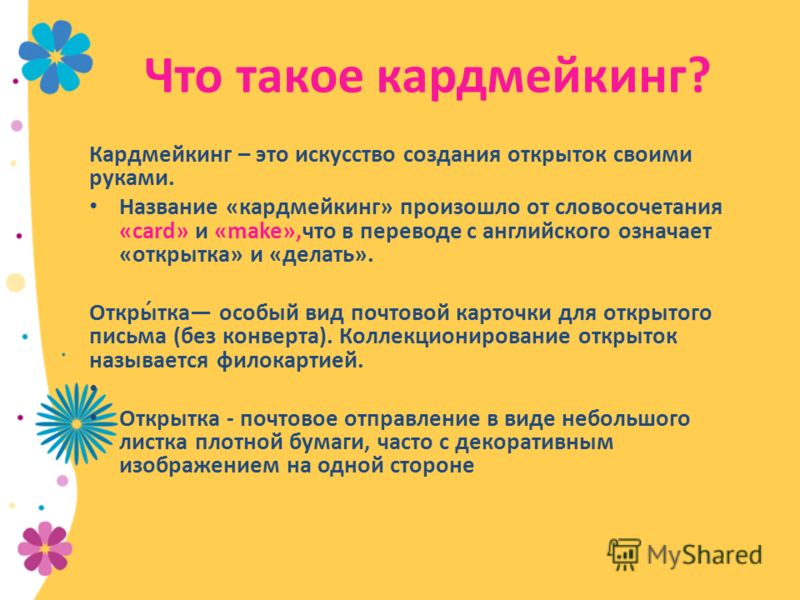 Что такое кардмейкинг?

Кардмейкинг – это искусство создания открыток своими руками.

• Название «кардмейкинг» произошло от словосочетания «card» и «make»,что в переводе с английского означает «открытка» и «делать».

Откры́тка— особый вид почтовой карточки для открытого письма (без конверта). Коллекционирование открыток называется филокартией.

•

• Открытка - почтовое отправление в виде небольшого листка плотной бумаги, часто с декоративным изображением на одной стороне

MyShared